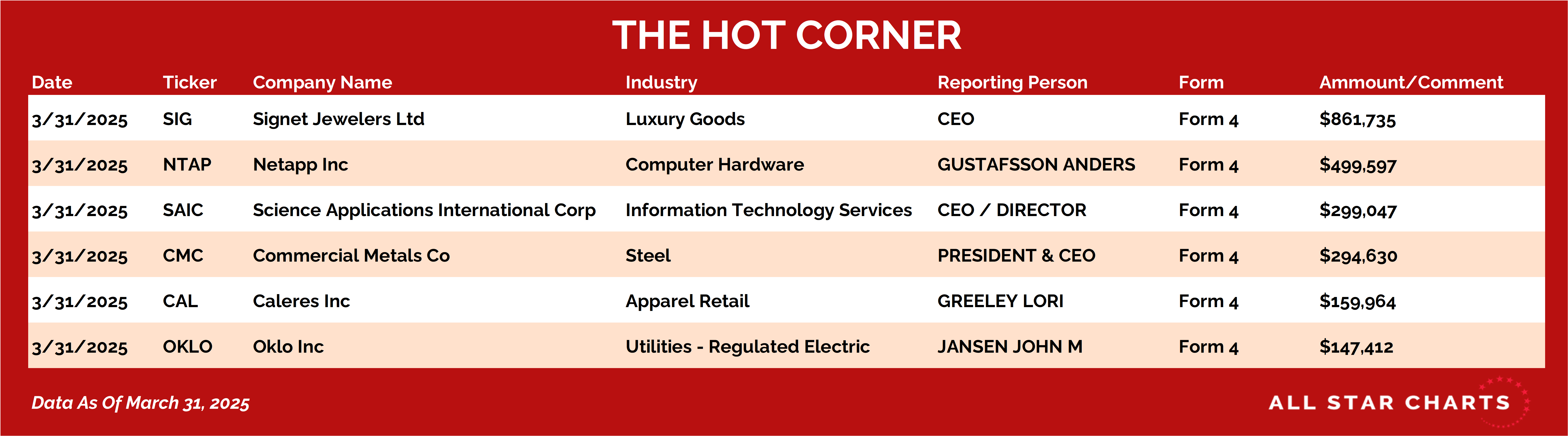 THE HOT CORNER

| Date | Ticker | Company Name | Industry | Reporting Person | Form | Ammount/Comment |
|---|---|---|---|---|---|---|
| 3/31/2025 | SIG | Signet Jewelers Ltd | Luxury Goods | CEO | Form 4 | $861,735 |
| 3/31/2025 | NTAP | Netapp Inc | Computer Hardware | GUSTAFSSON ANDERS | Form 4 | $499,597 |
| 3/31/2025 | SAIC | Science Applications International Corp | Information Technology Services | CEO / DIRECTOR | Form 4 | $299,047 |
| 3/31/2025 | CMC | Commercial Metals Co | Steel | PRESIDENT & CEO | Form 4 | $294,630 |
| 3/31/2025 | CAL | Caleres Inc | Apparel Retail | GREELEY LORI | Form 4 | $159,964 |
| 3/31/2025 | OKLO | Oklo Inc | Utilities - Regulated Electric | JANSEN JOHN M | Form 4 | $147,412 |

Data As Of March 31, 2025

ALL STAR CHARTS